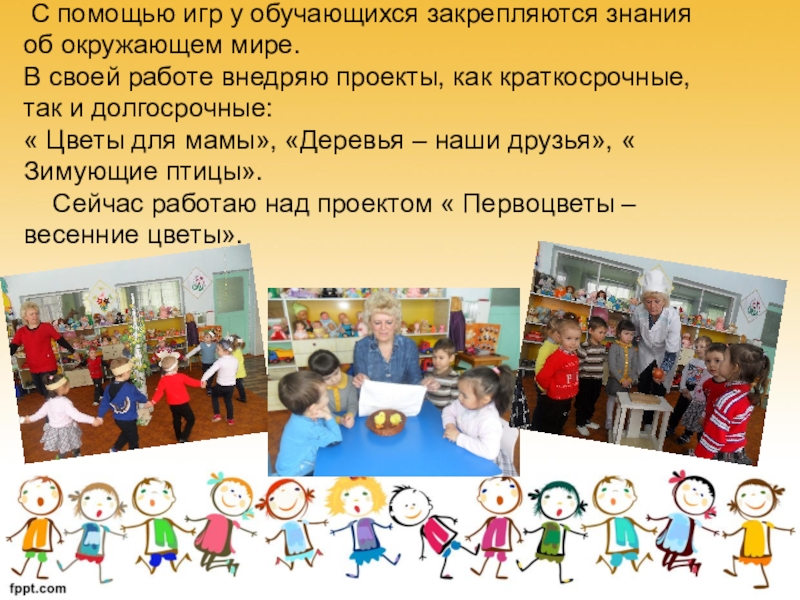 С помощью игр у обучающихся закрепляются знания об окружающем мире.
В своей работе внедряю проекты, как краткосрочные, так и долгосрочные:
« Цветы для мамы», «Деревья – наши друзья», « Зимующие птицы».
Сейчас работаю над проектом « Первоцветы – весенние цветы».

fppt.com